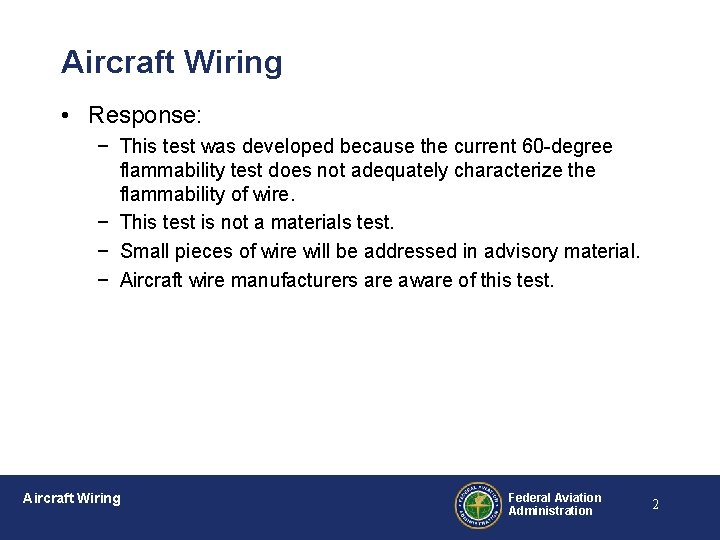 Aircraft Wiring

• Response:
− This test was developed because the current 60-degree flammability test does not adequately characterize the flammability of wire.
− This test is not a materials test.
− Small pieces of wire will be addressed in advisory material.
− Aircraft wire manufacturers are aware of this test.

Aircraft Wiring

FEDERAL AVIATION ADMINISTRATION

Federal Aviation Administration

2